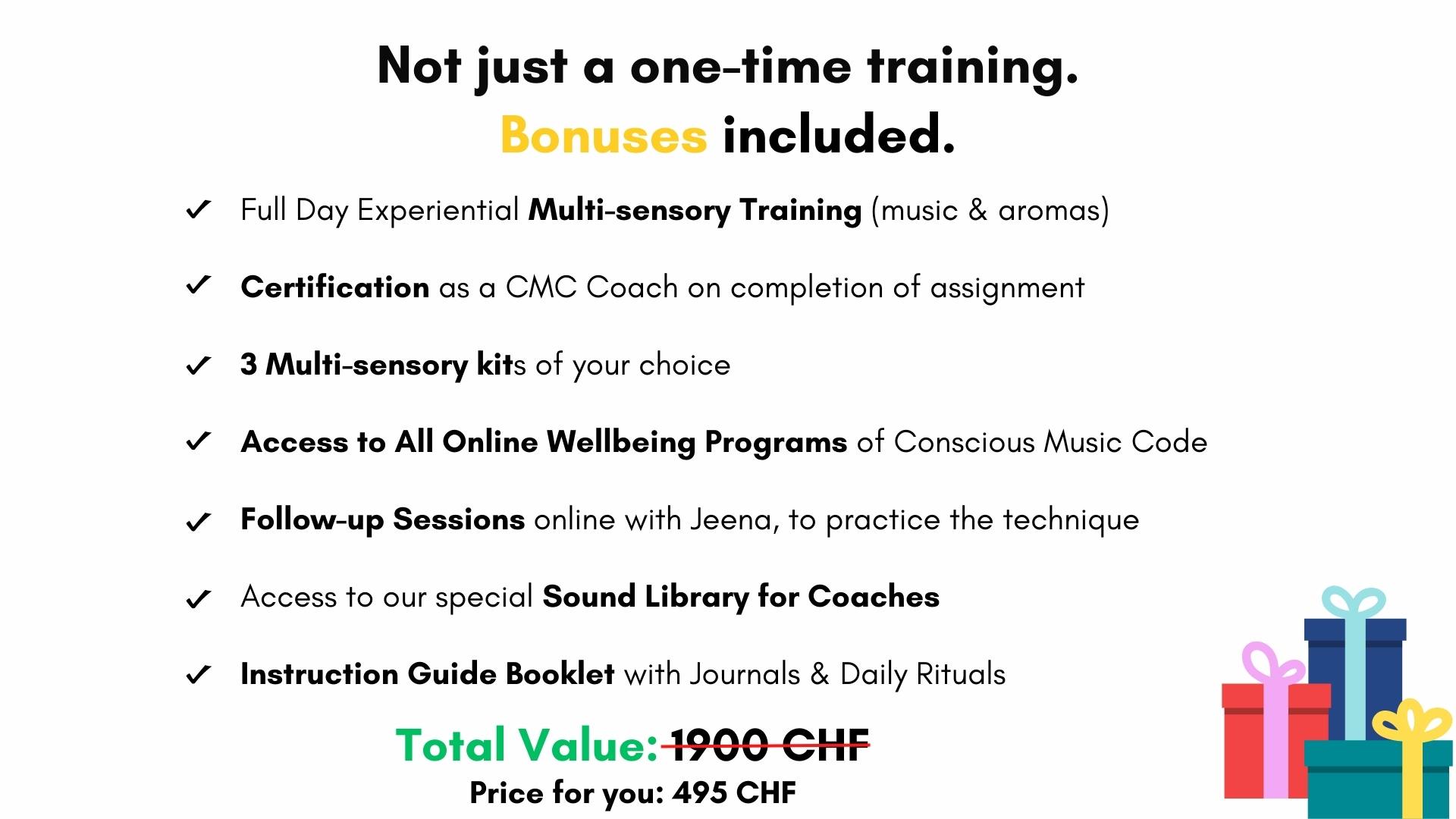 Not just a one-time training.
Bonuses included.

✓ Full Day Experiential Multi-sensory Training (music & aromas)

✓ Certification as a CMC Coach on completion of assignment

✓ 3 Multi-sensory kits of your choice

✓ Access to All Online Wellbeing Programs of Conscious Music Code

✓ Follow-up Sessions online with Jeena, to practice the technique

✓ Access to our special Sound Library for Coaches

✓ Instruction Guide Booklet with Journals & Daily Rituals

Total Value: 1900 CHF
Price for you: 495 CHF